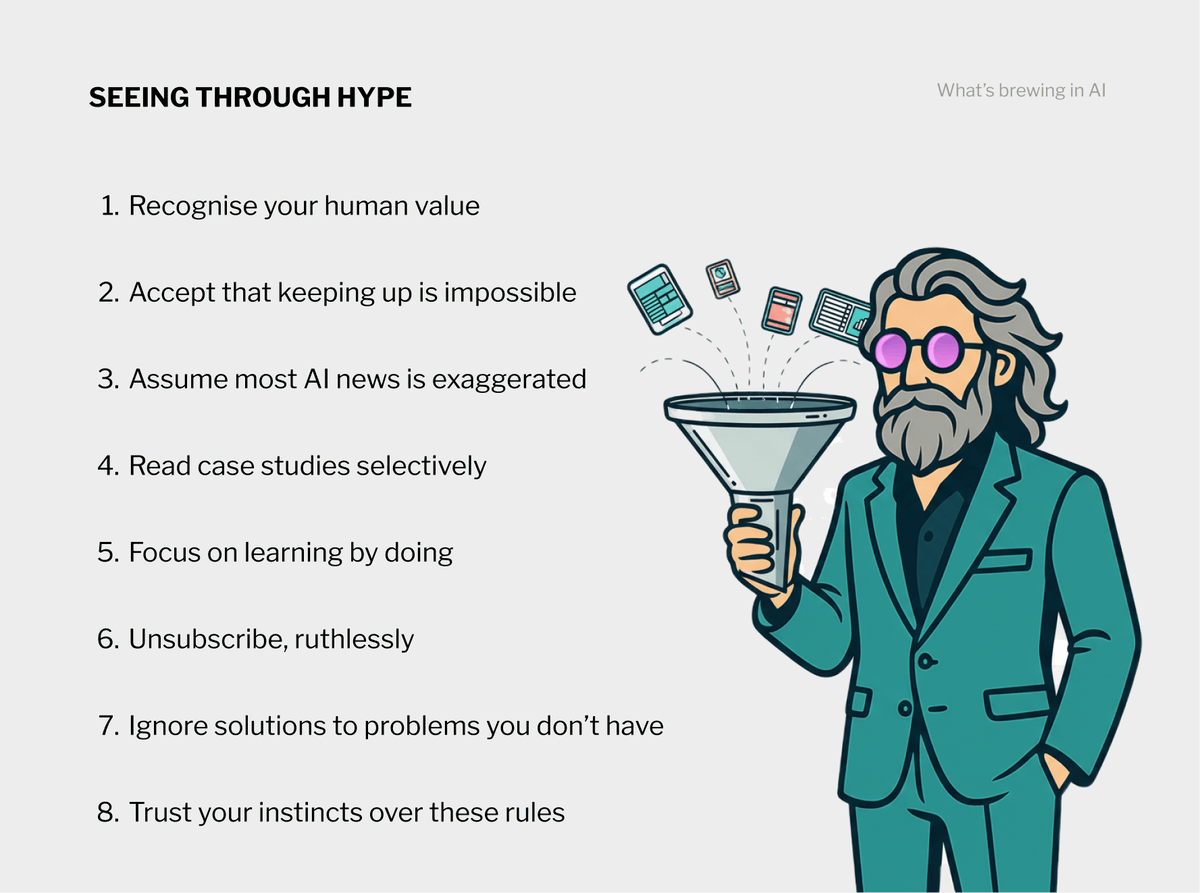 SEEING THROUGH HYPE

What's brewing in AI

1. Recognise your human value

2. Accept that keeping up is impossible

3. Assume most AI news is exaggerated

4. Read case studies selectively

5. Focus on learning by doing

6. Unsubscribe, ruthlessly

7. Ignore solutions to problems you don't have

8. Trust your instincts over these rules